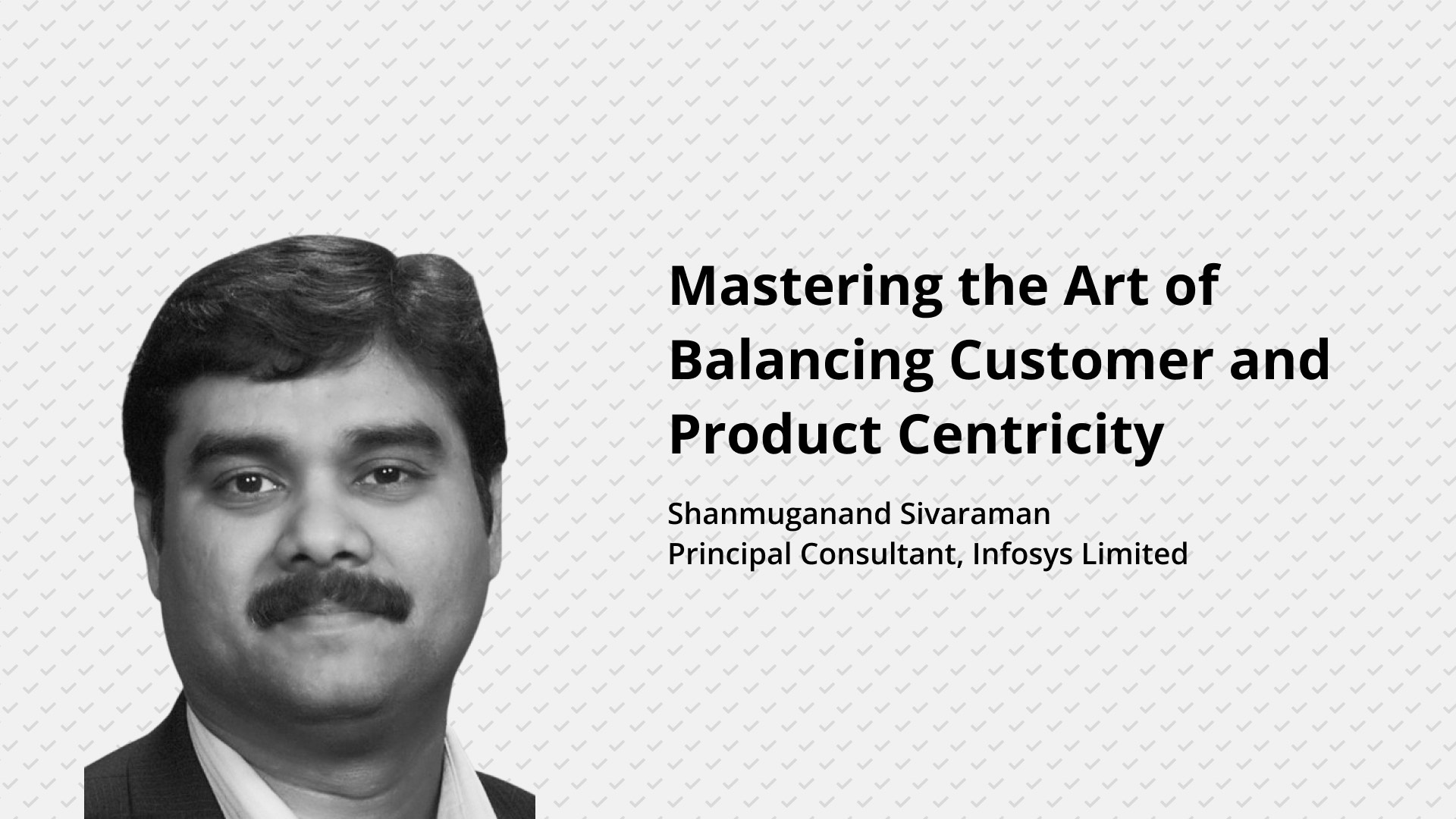 Mastering the Art of Balancing Customer and Product Centricity

Shanmuganand Sivaraman
Principal Consultant, Infosys Limited